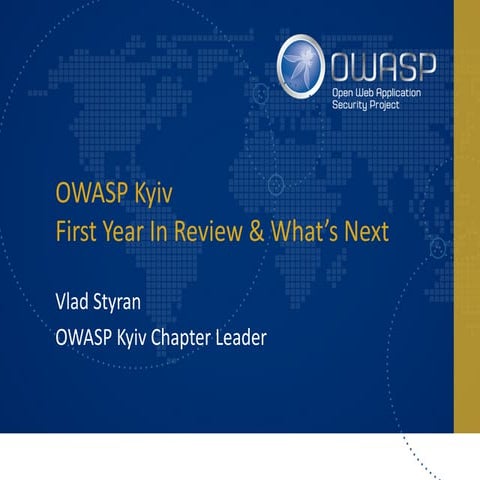 OWASP
Open Web Application Security Project

OWASP Kyiv
First Year In Review & What's Next

Vlad Styran

OWASP Kyiv Chapter Leader